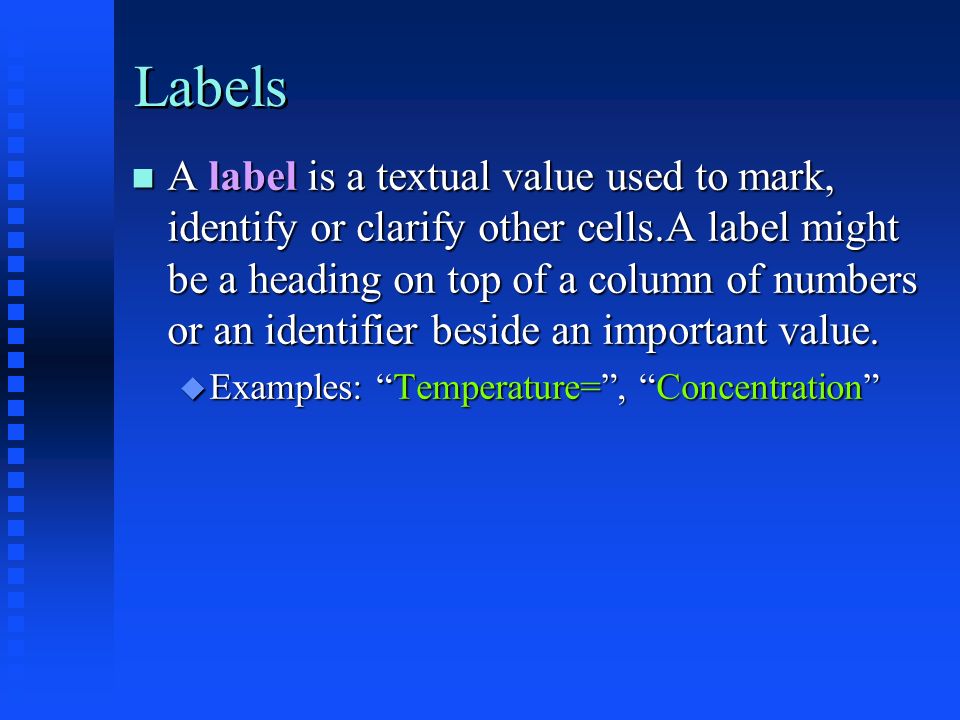 Labels

A label is a textual value used to mark, identify or clarify other cells.A label might be a heading on top of a column of numbers or an identifier beside an important value.

Examples: “Temperature=”, “Concentration”